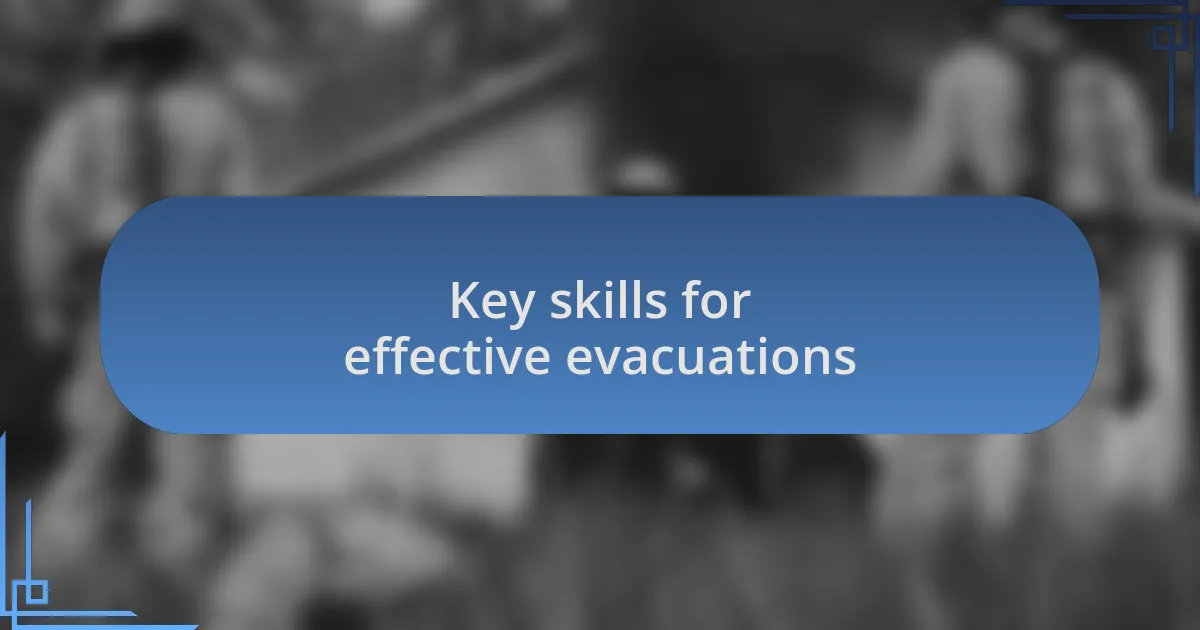 Key skills for effective evacuations